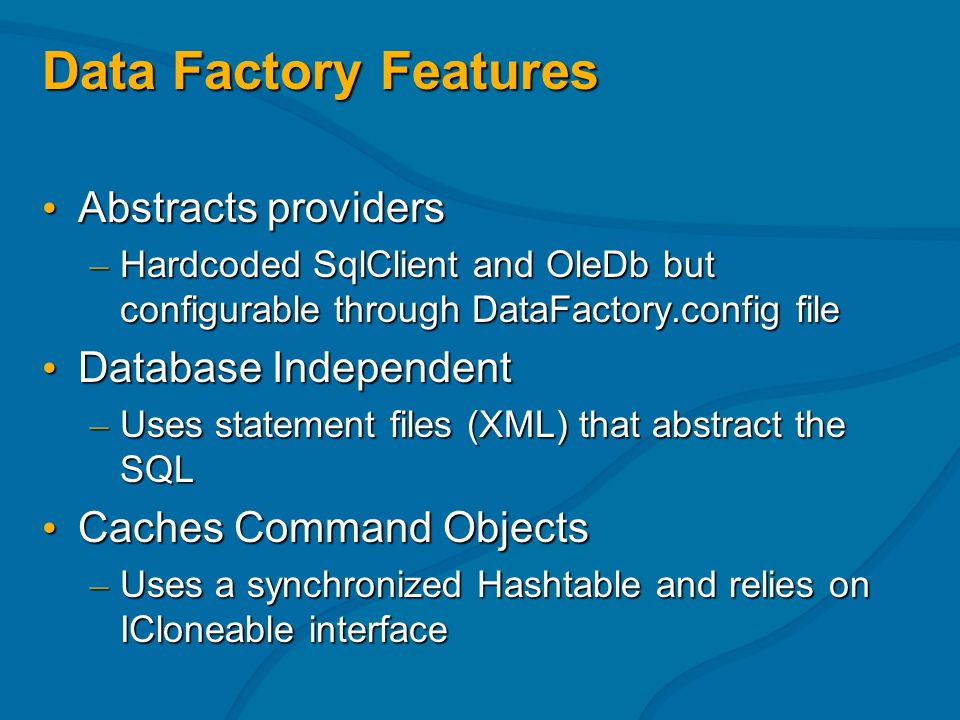 Data Factory Features

• Abstracts providers
– Hardcoded SqlClient and OleDb but configurable through DataFactory.config file
• Database Independent
– Uses statement files (XML) that abstract the SQL
• Caches Command Objects
– Uses a synchronized Hashtable and relies on ICloneable interface